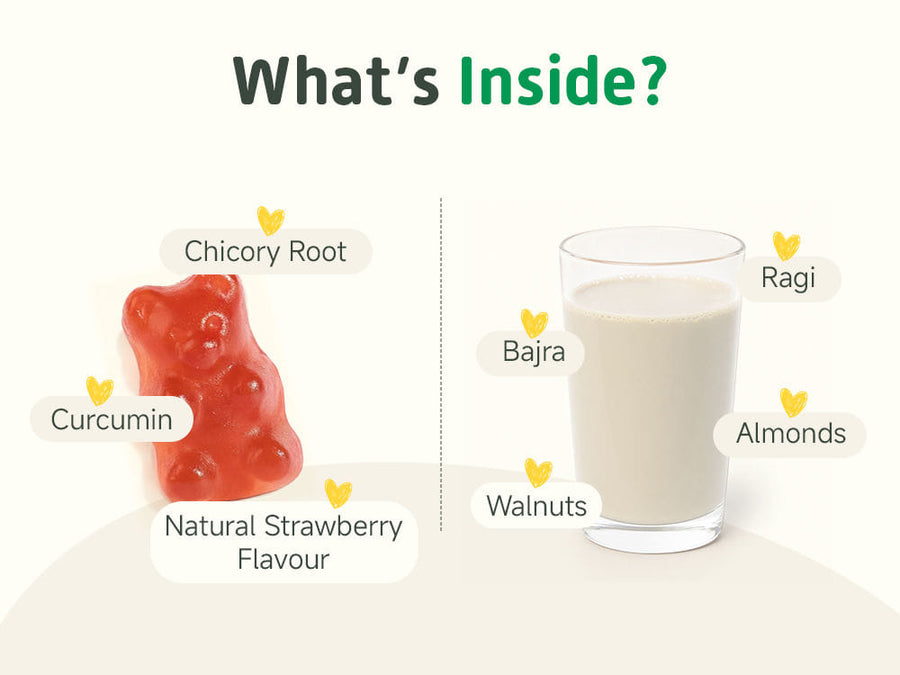 What's Inside?

Chicory Root

Curcumin

Natural Strawberry Flavour

Ragi

Bajra

Almonds

Walnuts